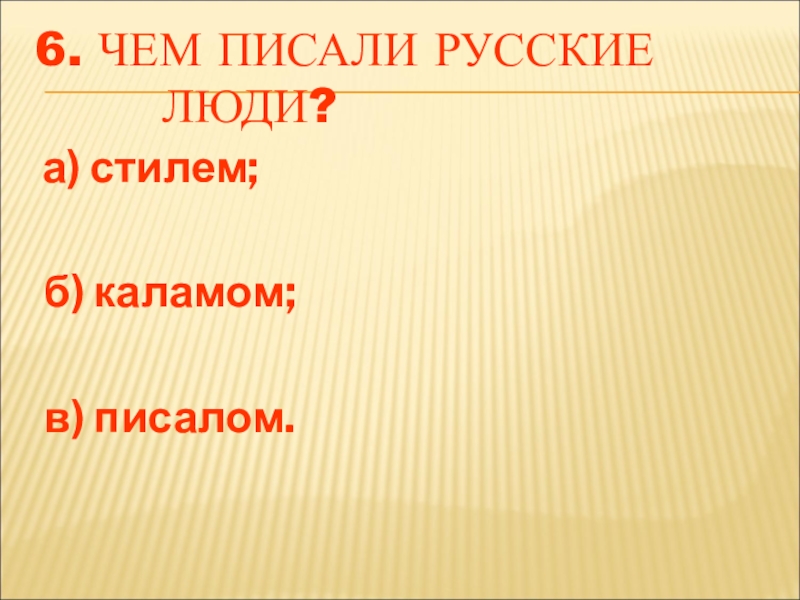 6. ЧЕМ ПИСАЛИ РУССКИЕ ЛЮДИ?

а) стилем;

б) каламом;

в) писалом.